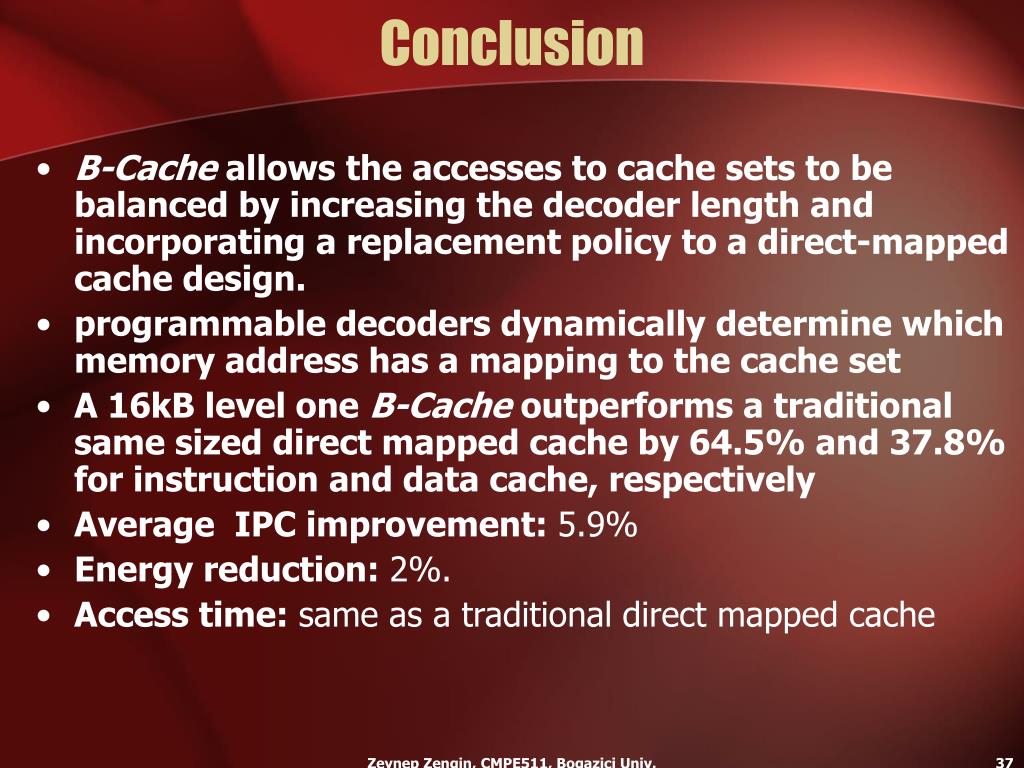 Conclusion

• B-Cache allows the accesses to cache sets to be balanced by increasing the decoder length and incorporating a replacement policy to a direct-mapped cache design.
• programmable decoders dynamically determine which memory address has a mapping to the cache set
• A 16kB level one B-Cache outperforms a traditional same sized direct mapped cache by 64.5% and 37.8% for instruction and data cache, respectively
• Average IPC improvement: 5.9%
• Energy reduction: 2%.
• Access time: same as a traditional direct mapped cache

Zeynep Zengin, CMPE511, Bogazici Univ.

37